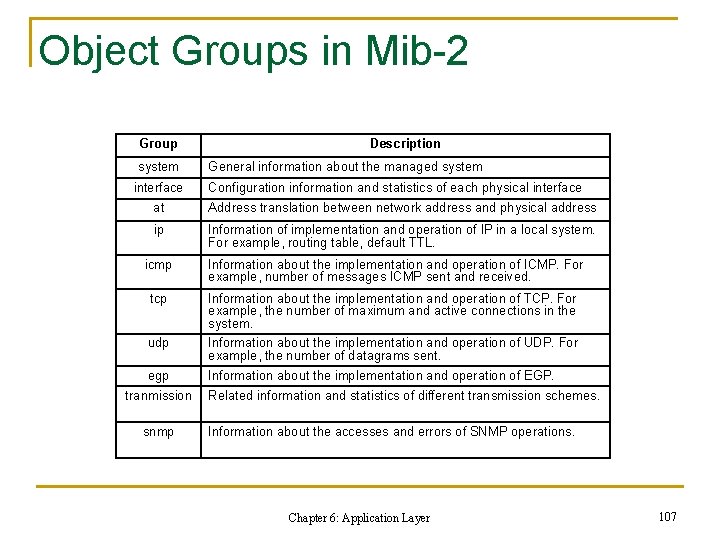 Object Groups in Mib-2

| Group | Description |
|---|---|
| system | General information about the managed system |
| interface | Configuration information and statistics of each physical interface |
| at | Address translation between network address and physical address |
| ip | Information of implementation and operation of IP in a local system. For example, routing table, default TTL. |
| icmp | Information about the implementation and operation of ICMP. For example, number of messages ICMP sent and received. |
| tcp | Information about the implementation and operation of TCP. For example, the number of maximum and active connections in the system. |
| udp | Information about the implementation and operation of UDP. For example, the number of datagrams sent. |
| egp | Information about the implementation and operation of EGP. |
| tranmission | Related information and statistics of different transmission schemes. |
| snmp | Information about the accesses and errors of SNMP operations. |

Chapter 6: Application Layer

107